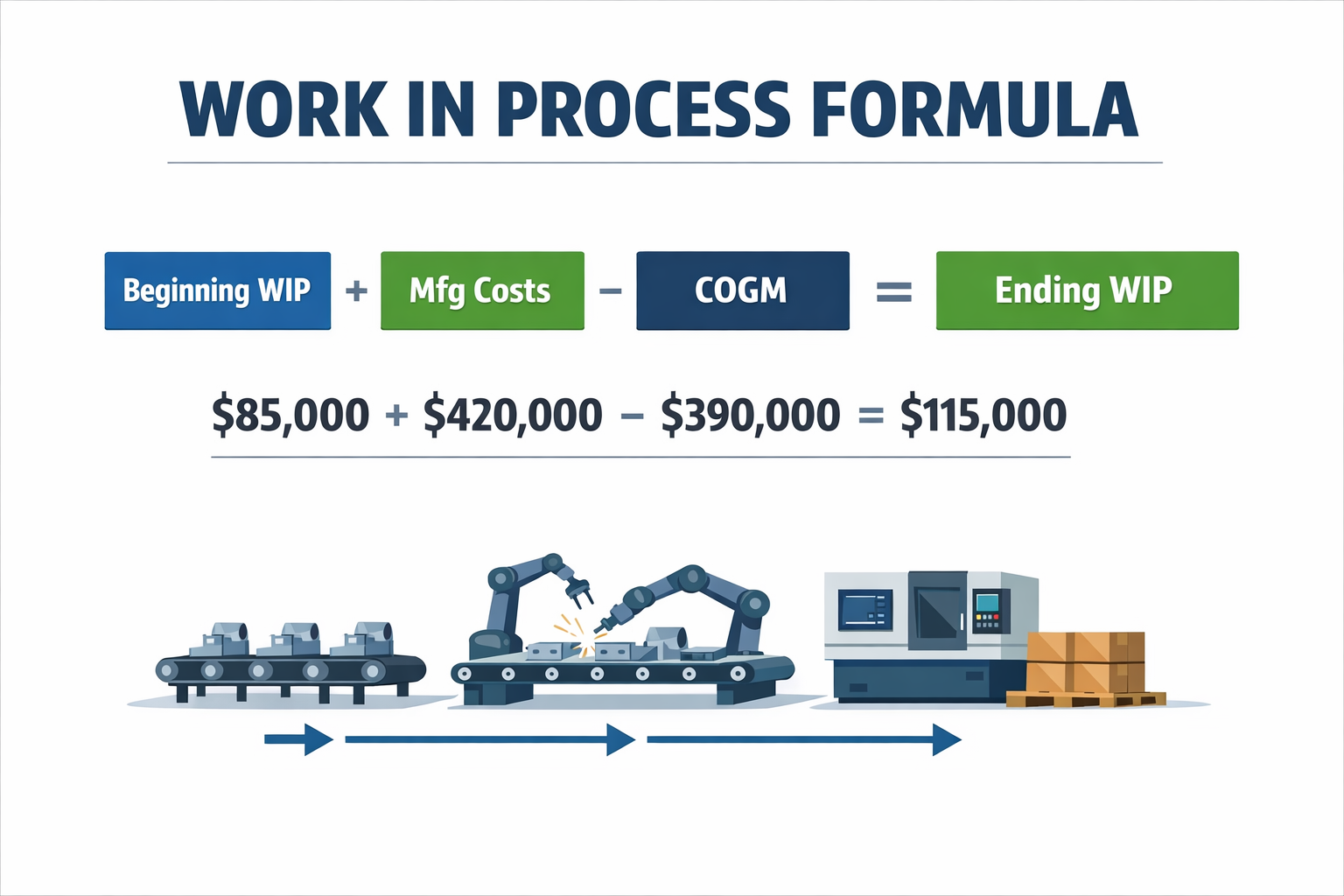 WORK IN PROCESS FORMULA

Beginning WIP + Mfg Costs − COGM = Ending WIP

\$85,000 + \$420,000 − \$390,000 = \$115,000